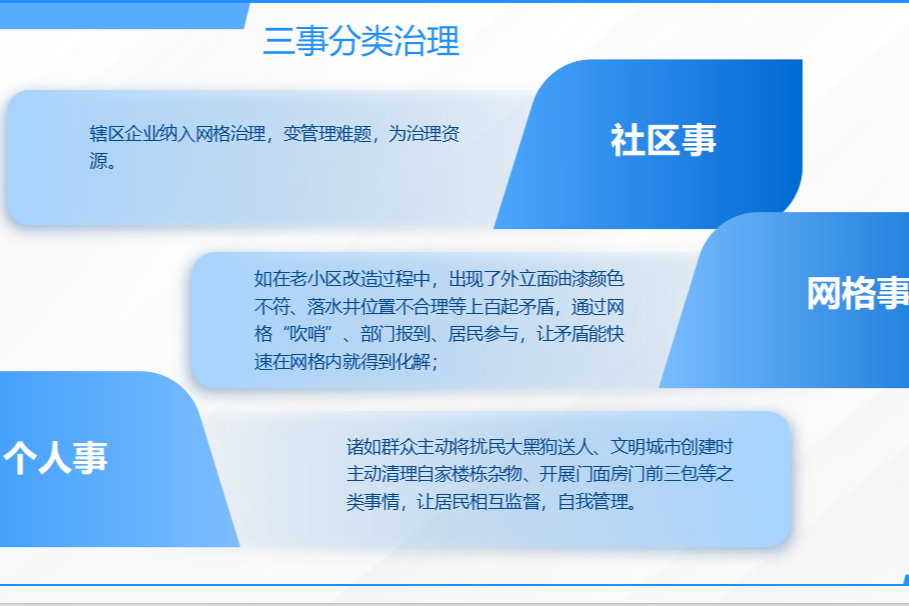 三事分类治理

辖区企业纳入网格治理，变管理难题，为治理资源。

社区事

如在老小区改造过程中，出现了外立面油漆颜色不符、落水井位置不合理等上百起矛盾，通过网格“吹哨”、部门报到、居民参与，让矛盾能快速在网格内就得到化解；

网格事

个人事

诸如群众主动将扰民大黑狗送人、文明城市创建时主动清理自家楼栋杂物、开展门面房门前三包等之类事情，让居民相互监督，自我管理。